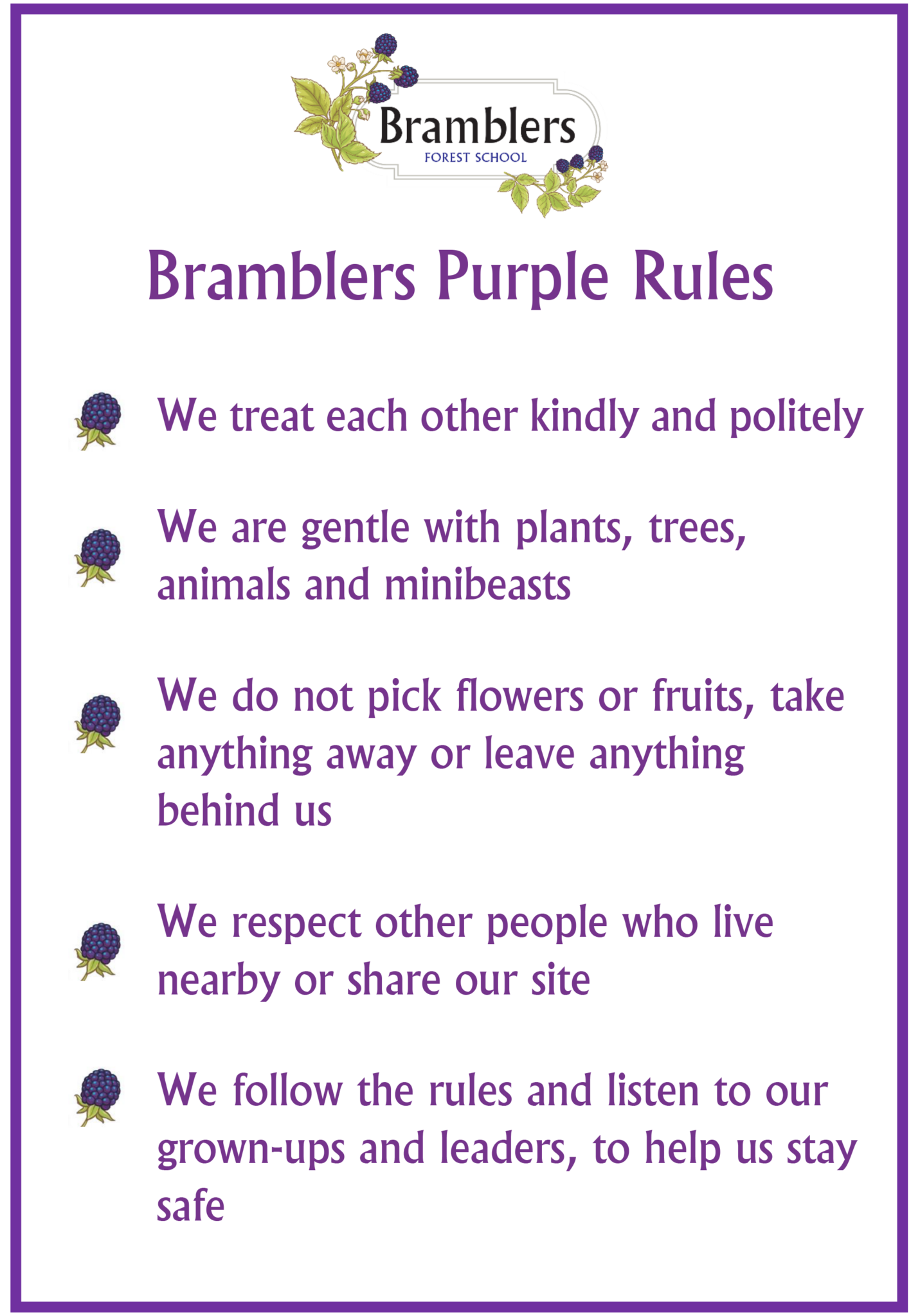 Bramblers
FOREST SCHOOL

Bramblers Purple Rules

We treat each other kindly and politely

We are gentle with plants, trees, animals and minibeasts

We do not pick flowers or fruits, take anything away or leave anything behind us

We respect other people who live nearby or share our site

We follow the rules and listen to our grown-ups and leaders, to help us stay safe